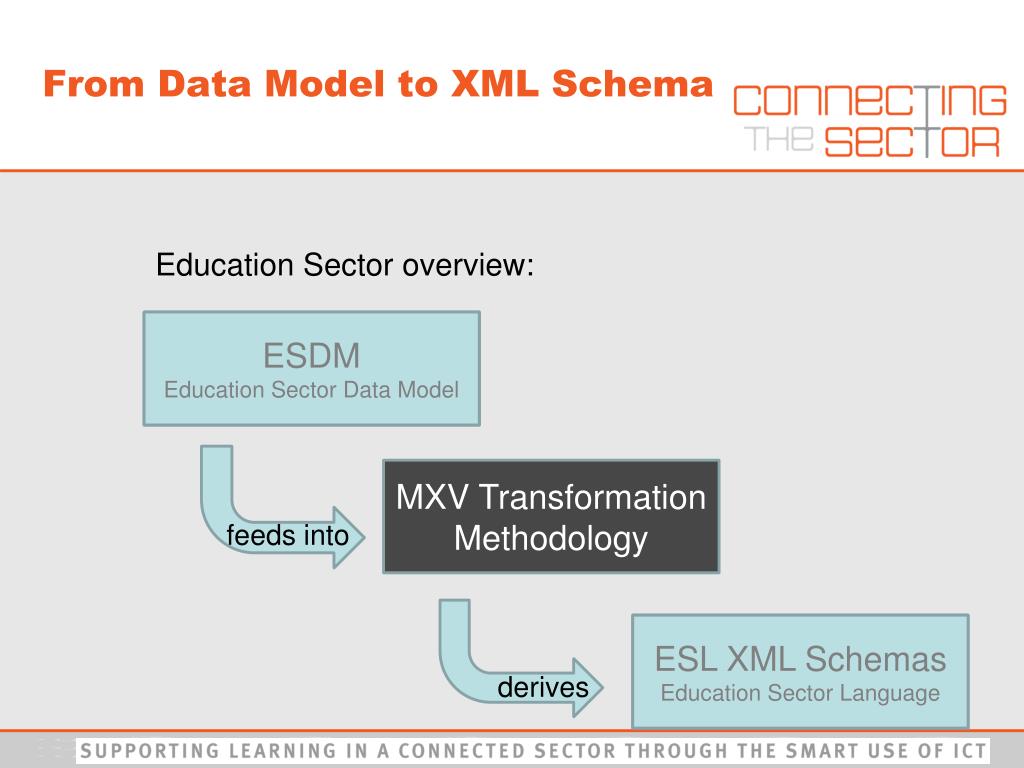 From Data Model to XML Schema

CONNECTING THE SECTOR

Education Sector overview:

ESDM
Education Sector Data Model

feeds into

MXV Transformation Methodology

derives

ESL XML Schemas
Education Sector Language

SUPPORTING LEARNING IN A CONNECTED SECTOR THROUGH THE SMART USE OF ICT